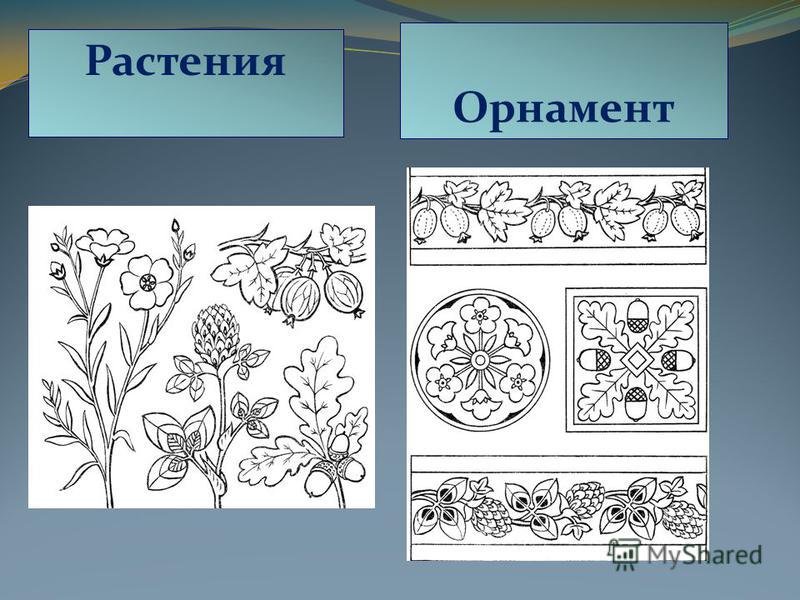 Растения

Орнамент

MyShared